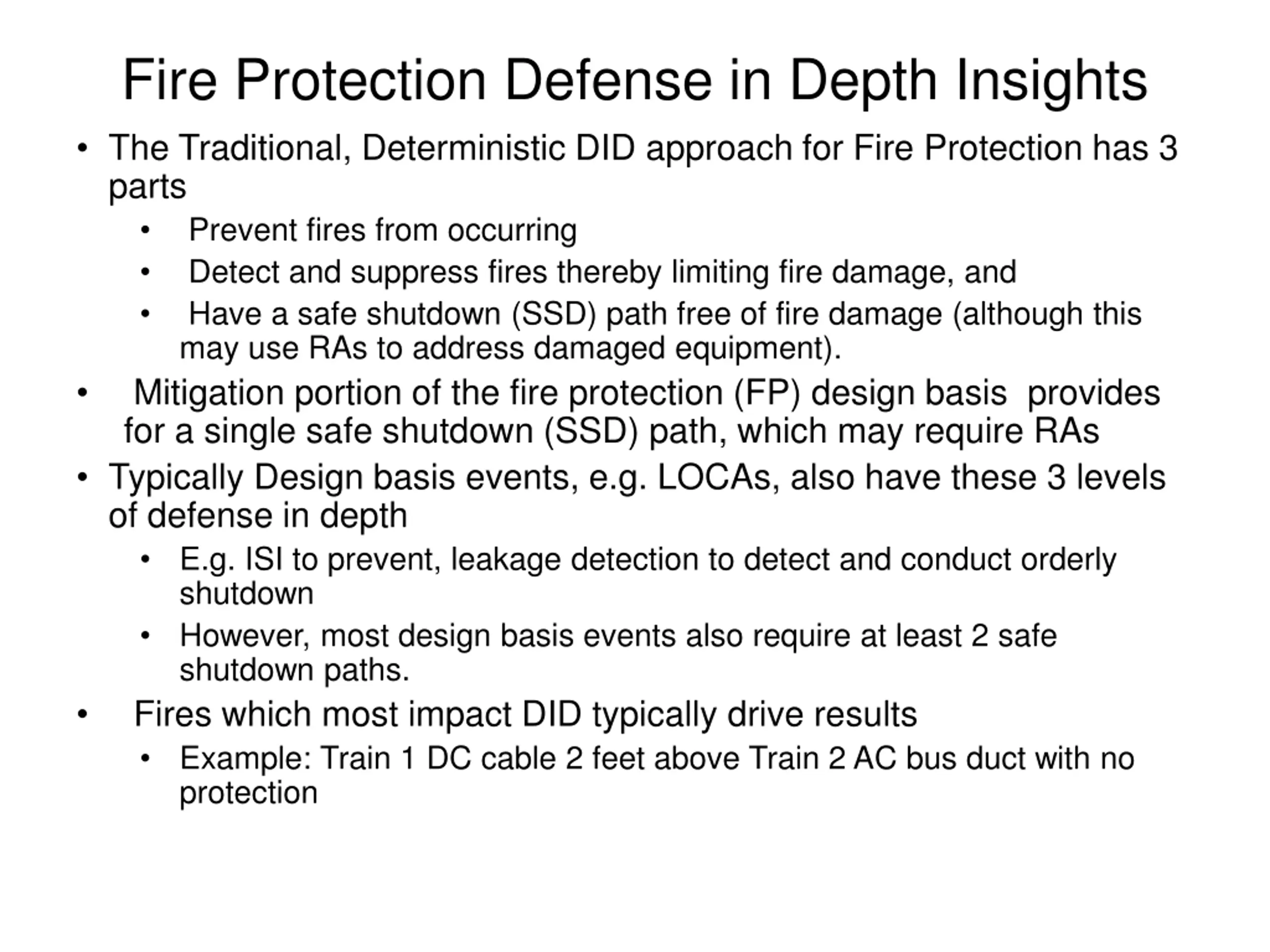 Fire Protection Defense in Depth Insights

• The Traditional, Deterministic DID approach for Fire Protection has 3 parts
  • Prevent fires from occurring
  • Detect and suppress fires thereby limiting fire damage, and
  • Have a safe shutdown (SSD) path free of fire damage (although this may use RAs to address damaged equipment).
• Mitigation portion of the fire protection (FP) design basis provides for a single safe shutdown (SSD) path, which may require RAs
• Typically Design basis events, e.g. LOCAs, also have these 3 levels of defense in depth
  • E.g. ISI to prevent, leakage detection to detect and conduct orderly shutdown
  • However, most design basis events also require at least 2 safe shutdown paths.
• Fires which most impact DID typically drive results
  • Example: Train 1 DC cable 2 feet above Train 2 AC bus duct with no protection